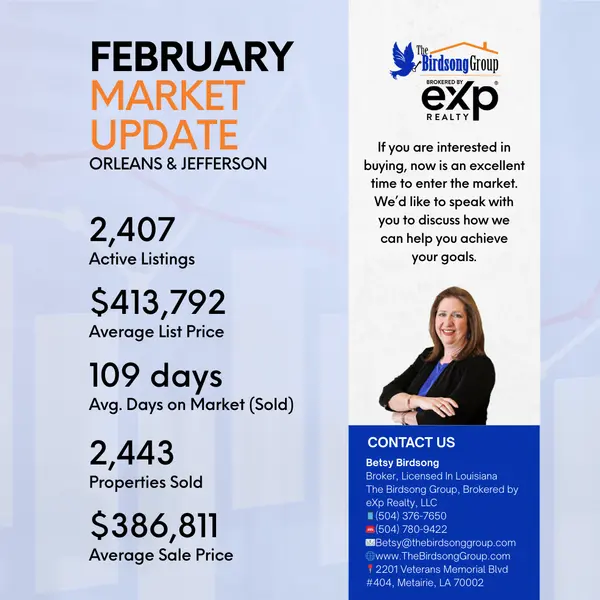 FEBRUARY
MARKET
UPDATE
ORLEANS & JEFFERSON

2,407
Active Listings

$413,792
Average List Price

109 days
Avg. Days on Market (Sold)

2,443
Properties Sold

$386,811
Average Sale Price

The Birdsong Group
BROKERED BY
eXp
REALTY

If you are interested in buying, now is an excellent time to enter the market. We'd like to speak with you to discuss how we can help you achieve your goals.

CONTACT US
Betsy Birdsong
Broker, Licensed In Louisiana
The Birdsong Group, Brokered by eXp Realty, LLC
(504) 376-7650
(504) 780-9422
Betsy@thebirdsonggroup.com
www.TheBirdsongGroup.com
2201 Veterans Memorial Blvd #404, Metairie, LA 70002